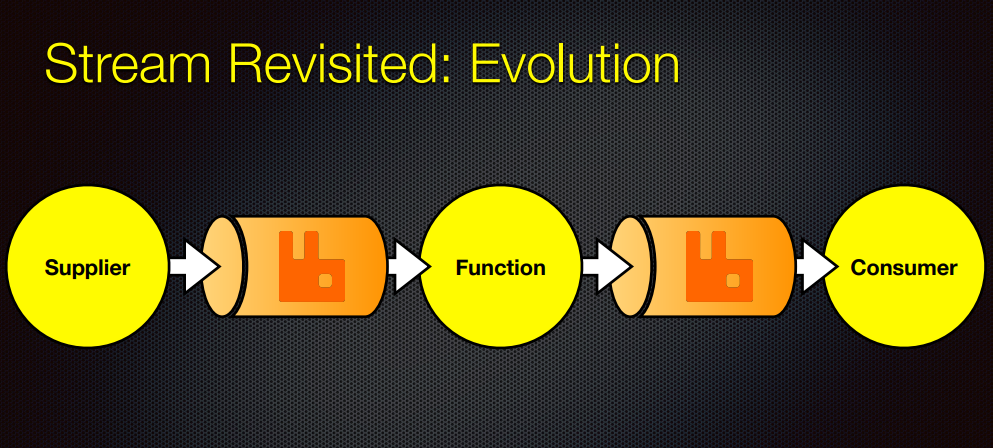 Stream Revisited: Evolution

Supplier

Function

Consumer